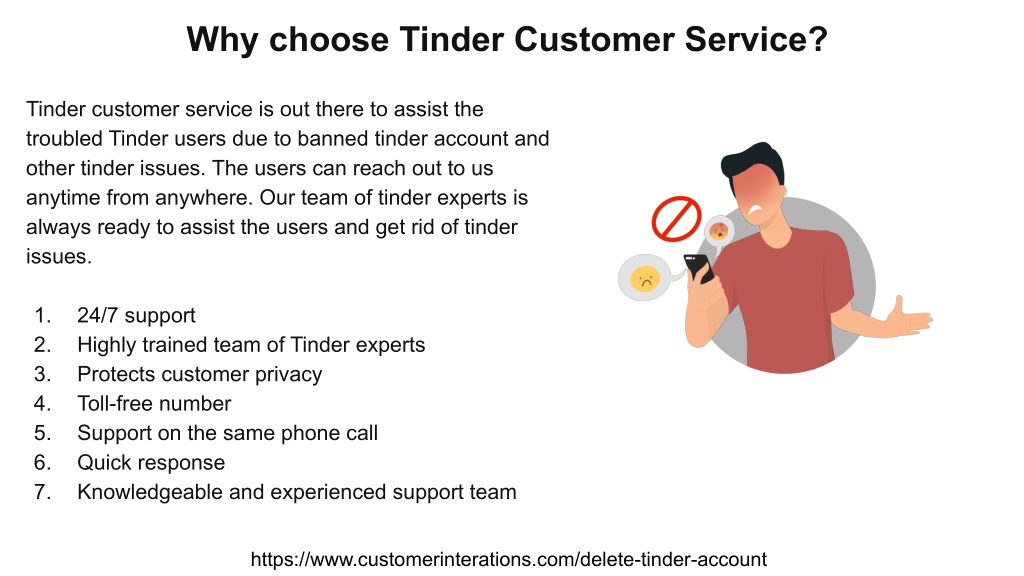 Why choose Tinder Customer Service?

Tinder customer service is out there to assist the troubled Tinder users due to banned tinder account and other tinder issues. The users can reach out to us anytime from anywhere. Our team of tinder experts is always ready to assist the users and get rid of tinder issues.

1. 24/7 support
2. Highly trained team of Tinder experts
3. Protects customer privacy
4. Toll-free number
5. Support on the same phone call
6. Quick response
7. Knowledgeable and experienced support team

https://www.customerinterations.com/delete-tinder-account